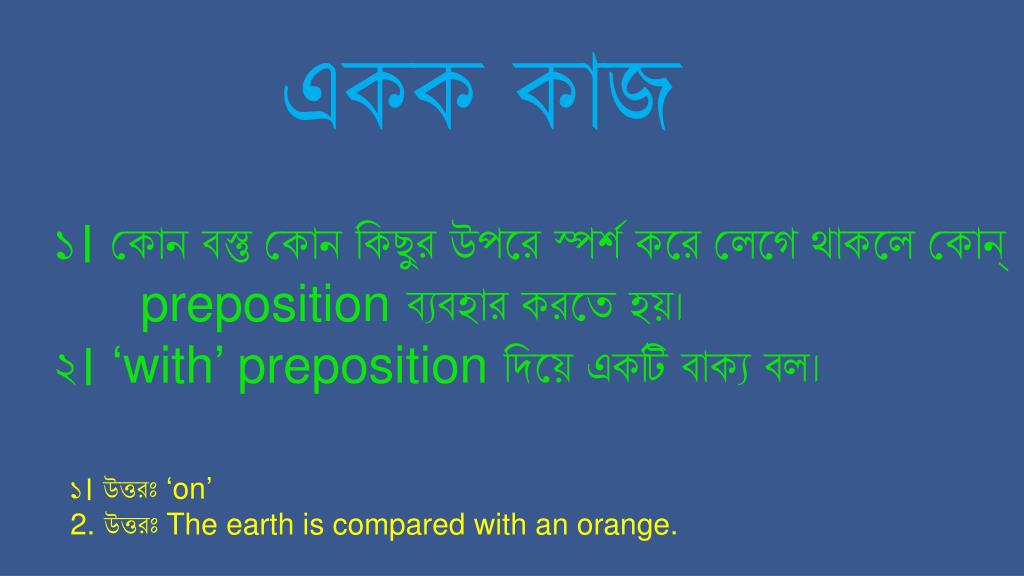 একক কাজ

১। কোন বস্তু কোন কিছুর উপরে স্পর্শ করে লেগে থাকলে কোন্ preposition ব্যবহার করতে হয়।
২। ‘with’ preposition দিয়ে একটি বাক্য বল।

১। উত্তরঃ ‘on’
2. উত্তরঃ The earth is compared with an orange.